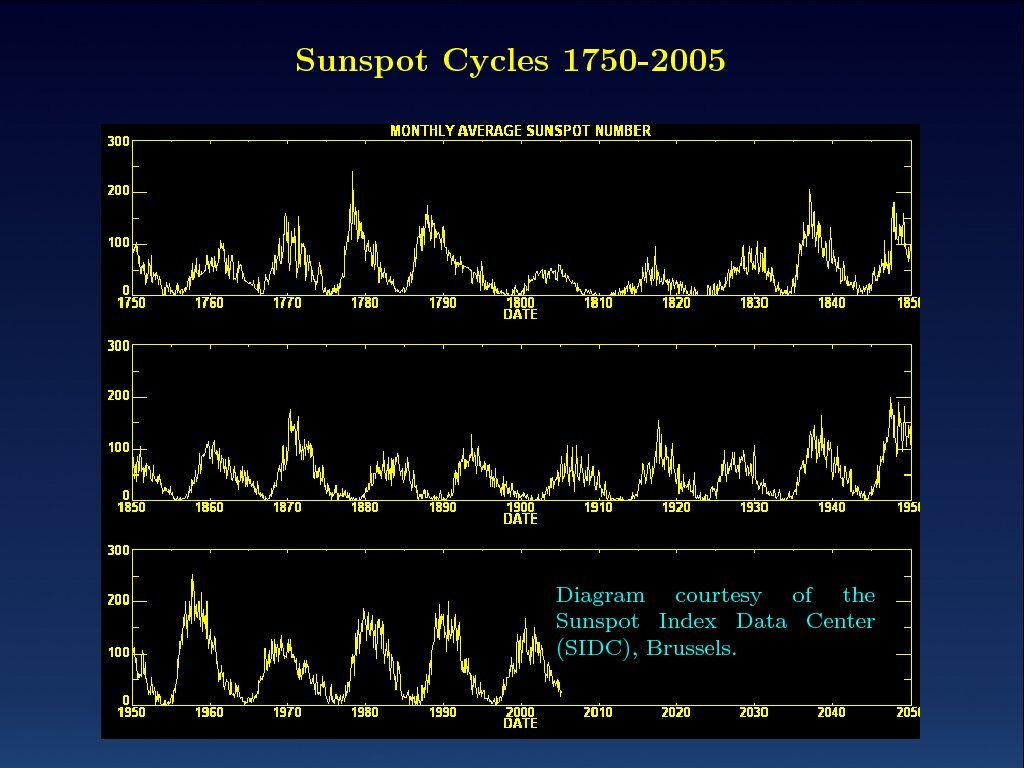 Sunspot Cycles 1750-2005

MONTHLY AVERAGE SUNSPOT NUMBER

300
200
100
0
1750 1760 1770 1780 1790 1800 1810 1820 1830 1840 1850
DATE

300
200
100
0
1850 1860 1870 1880 1890 1900 1910 1920 1930 1940 1950
DATE

300
200
100
0
1950 1960 1970 1980 1990 2000 2010 2020 2030 2040 2050
DATE

Diagram courtesy of the Sunspot Index Data Center (SIDC), Brussels.